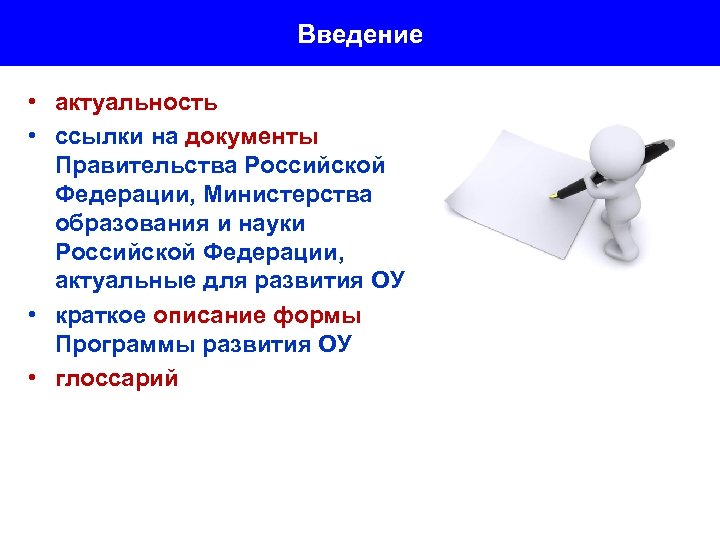 Введение

• актуальность
• ссылки на документы Правительства Российской Федерации, Министерства образования и науки Российской Федерации, актуальные для развития ОУ
• краткое описание формы Программы развития ОУ
• глоссарий